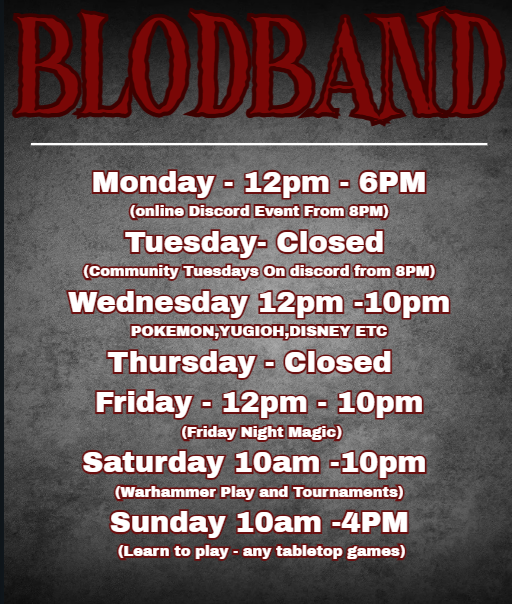 BLODBAND

Monday - 12pm - 6PM
(online Discord Event From 8PM)
Tuesday- Closed
(Community Tuesdays On discord from 8PM)
Wednesday 12pm -10pm
POKEMON,YUGIOH,DISNEY ETC
Thursday - Closed
Friday - 12pm - 10pm
(Friday Night Magic)
Saturday 10am -10pm
(Warhammer Play and Tournaments)
Sunday 10am -4PM
(Learn to play - any tabletop games)